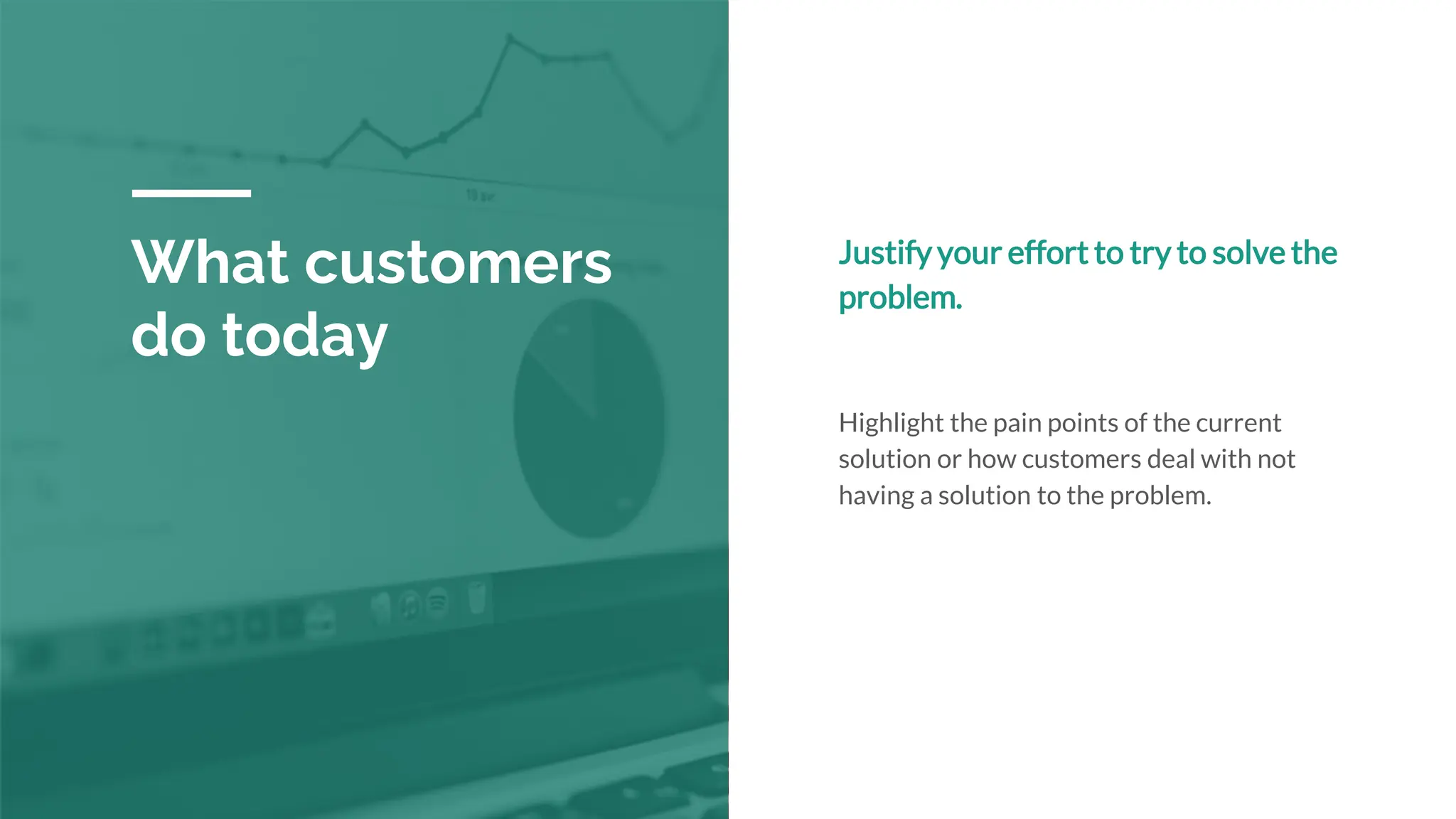 What customers do today

Justify your effort to try to solve the problem.

Highlight the pain points of the current solution or how customers deal with not having a solution to the problem.